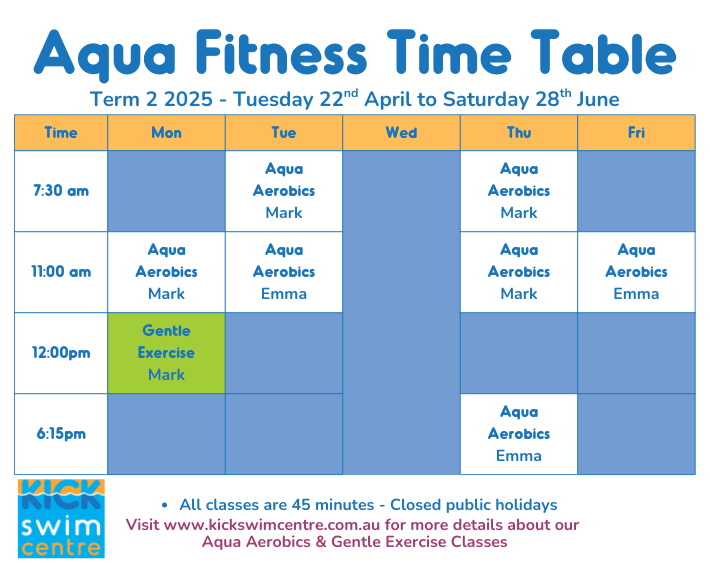 Aqua Fitness Time Table

Term 2 2025 - Tuesday 22$^{nd}$ April to Saturday 28$^{th}$ June

| Time | Mon | Tue | Wed | Thu | Fri |
|---|---|---|---|---|---|
| 7:30 am | | Aqua Aerobics Mark | | Aqua Aerobics Mark | |
| 11:00 am | Aqua Aerobics Mark | Aqua Aerobics Emma | | Aqua Aerobics Mark | Aqua Aerobics Emma |
| 12:00pm | Gentle Exercise Mark | | | | |
| 6:15pm | | | | Aqua Aerobics Emma | |

KICK swim centre

• All classes are 45 minutes - Closed public holidays

Visit www.kickswimcentre.com.au for more details about our Aqua Aerobics & Gentle Exercise Classes